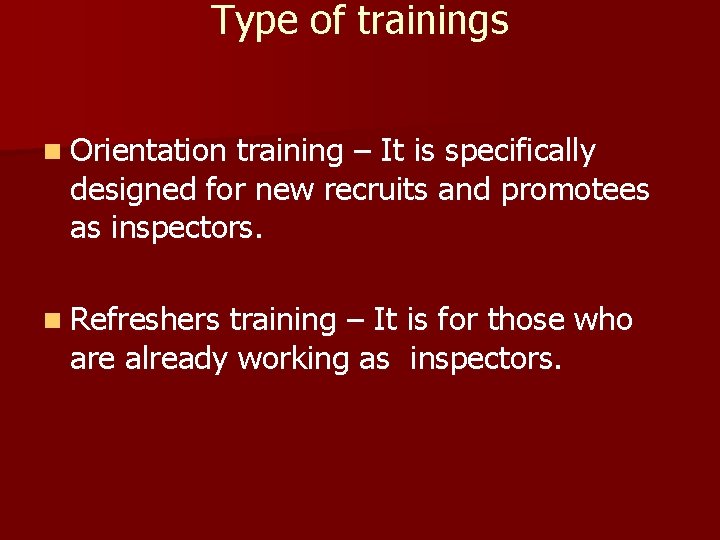 Type of trainings

- Orientation training – It is specifically designed for new recruits and promotees as inspectors.

- Refreshers training – It is for those who are already working as inspectors.